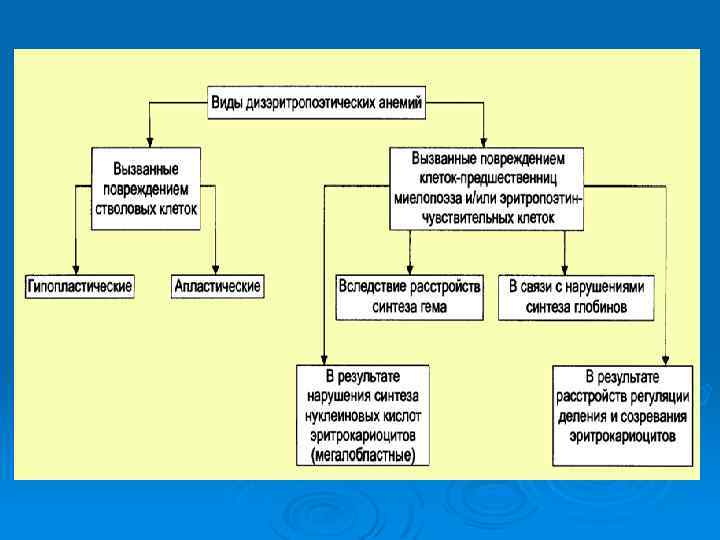 Виды дизэритропоэтических анемий

Вызванные повреждением стволовых клеток

Вызванные повреждением клеток-предшественниц миелопоэза и/или эритропоэтин-чувствительных клеток

Гипопластические

Апластические

Вследствие расстройств синтеза гема

В связи с нарушениями синтеза глобинов

В результате нарушения синтеза нуклеиновых кислот эритрокариоцитов (мегалобластные)

В результате расстройств регуляции деления и созревания эритрокариоцитов